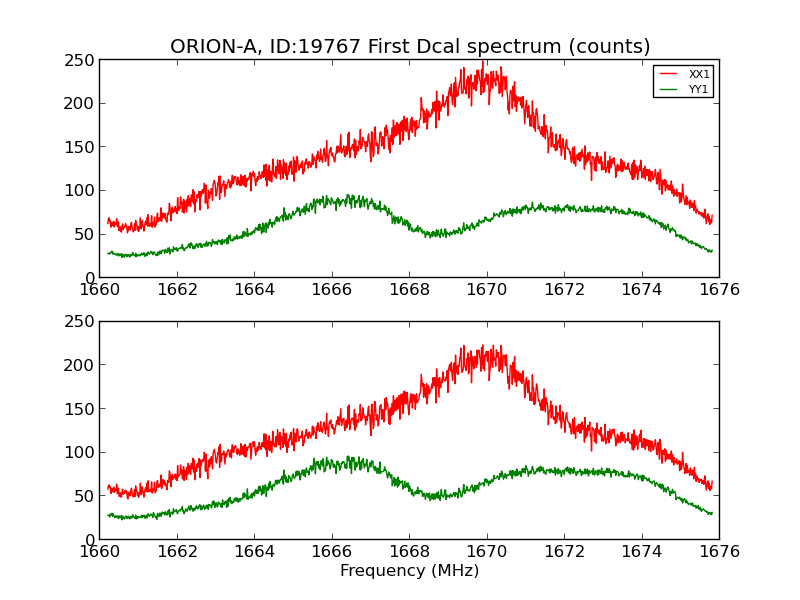 ORION-A, ID:19767 First Dcal spectrum (counts)

XX1
YY1

250
200
150
100
50
0
1660 1662 1664 1666 1668 1670 1672 1674 1676

250
200
150
100
50
0
1660 1662 1664 1666 1668 1670 1672 1674 1676
Frequency (MHz)